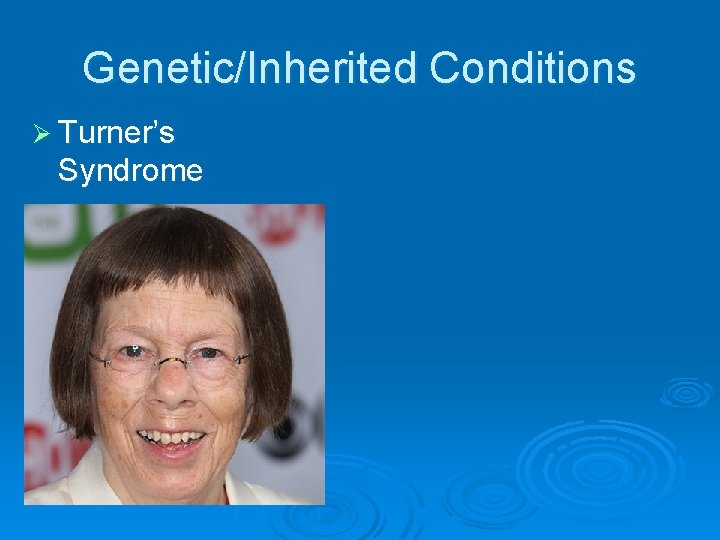 Genetic/Inherited Conditions

➢ Turner's Syndrome